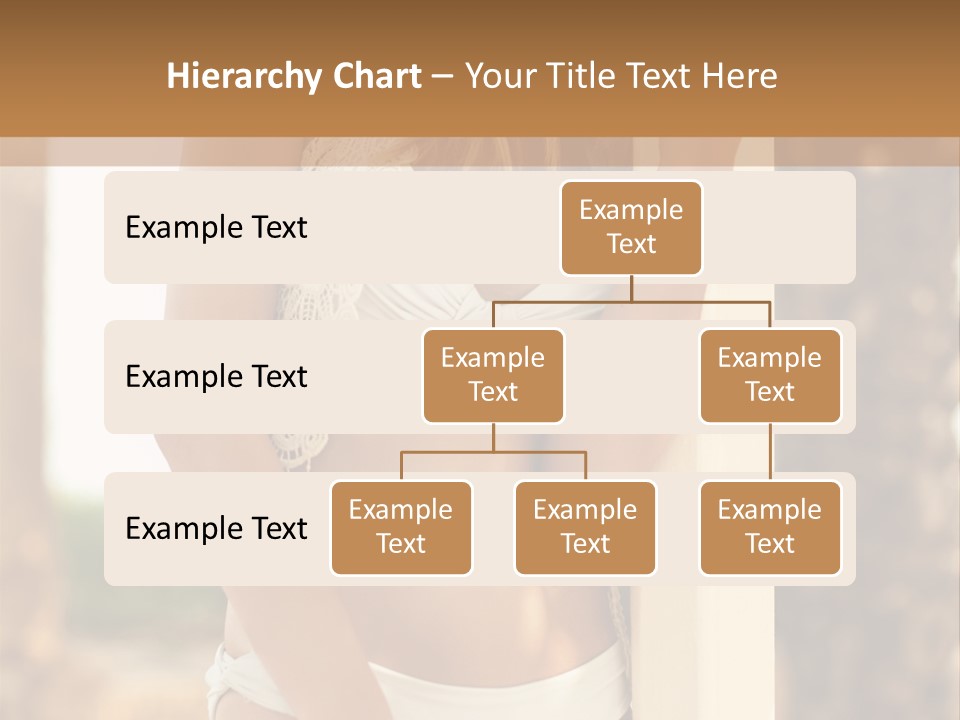 Hierarchy Chart – Your Title Text Here

Example Text

Example Text

Example Text

Example Text

Example Text

Example Text

Example Text

Example Text

Example Text